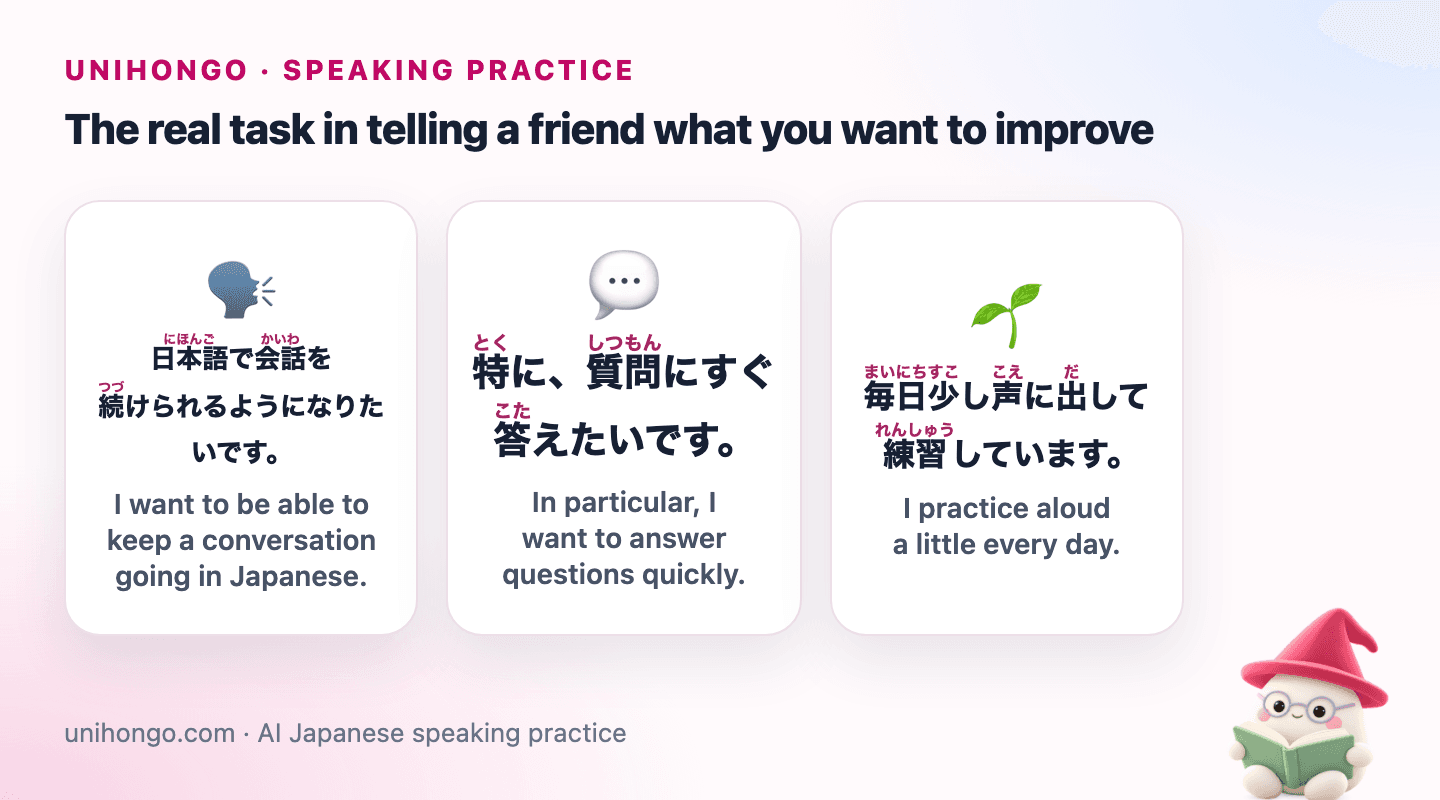 UNIHONGO · SPEAKING PRACTICE

The real task in telling a friend what you want to improve

にほんご かいわ
日本語で会話を
つづ
続けられるようになりたいです。

I want to be able to keep a conversation going in Japanese.

とく しつもん
特に、質問にすぐ
こた
答えたいです。

In particular, I want to answer questions quickly.

まいにちすこ こえ だ
毎日少し声に出して
れんしゅう
練習しています。

I practice aloud a little every day.

unihongo.com · AI Japanese speaking practice